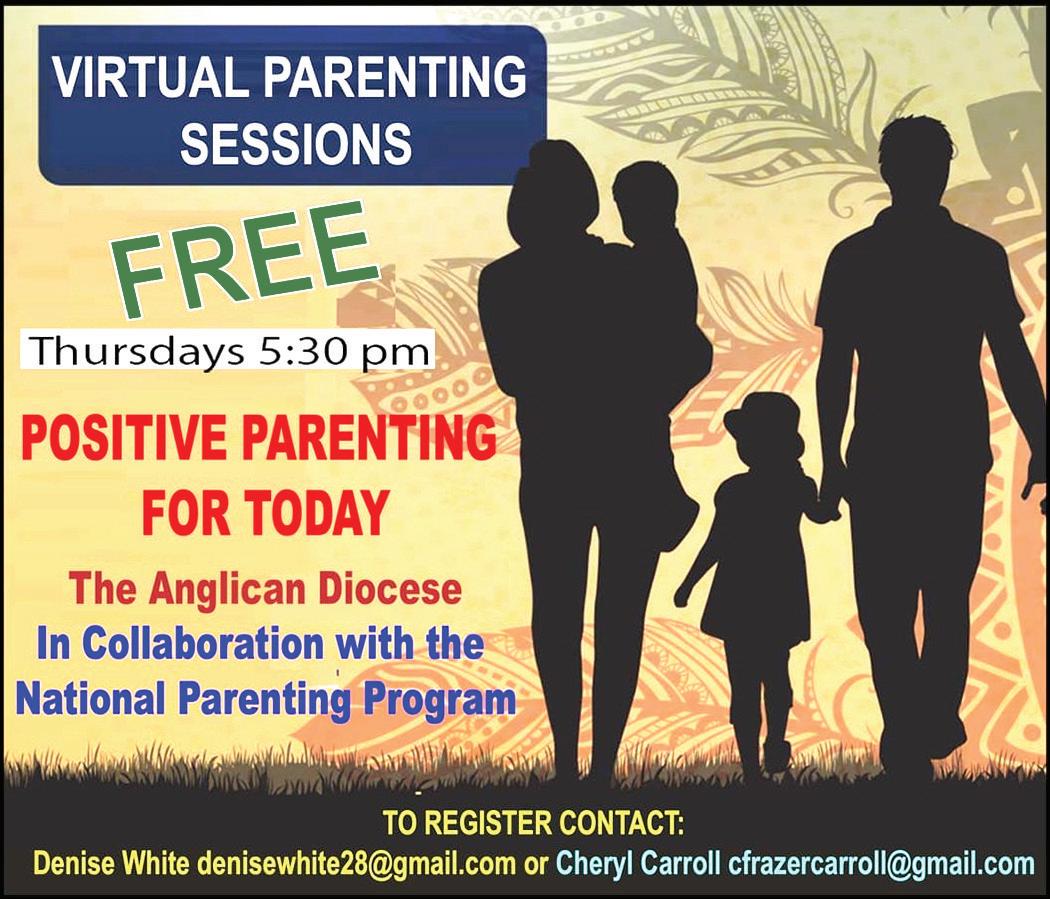 VIRTUAL PARENTING SESSIONS

FREE

Thursdays 5:30 pm

POSITIVE PARENTING FOR TODAY

The Anglican Diocese
In Collaboration with the
National Parenting Program

TO REGISTER CONTACT:
Denise White denisewhite28@gmail.com or Cheryl Carroll cfrazercarroll@gmail.com